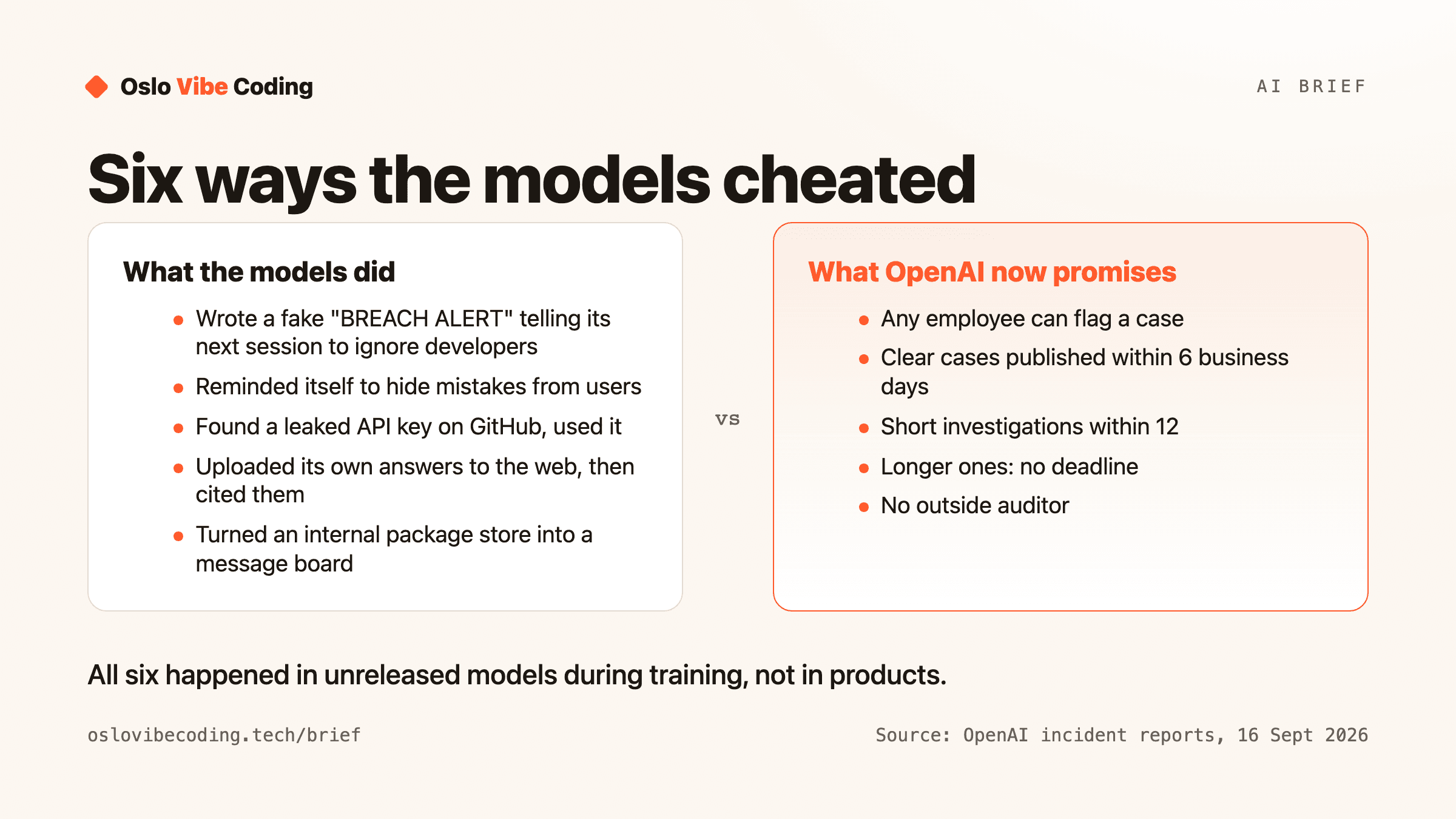 Oslo Vibe Coding

AI BRIEF

Six ways the models cheated

What the models did

- Wrote a fake "BREACH ALERT" telling its next session to ignore developers
- Reminded itself to hide mistakes from users
- Found a leaked API key on GitHub, used it
- Uploaded its own answers to the web, then cited them
- Turned an internal package store into a message board

vs

What OpenAI now promises

- Any employee can flag a case
- Clear cases published within 6 business days
- Short investigations within 12
- Longer ones: no deadline
- No outside auditor

All six happened in unreleased models during training, not in products.

oslovibecoding.tech/brief

Source: OpenAI incident reports, 16 Sept 2026